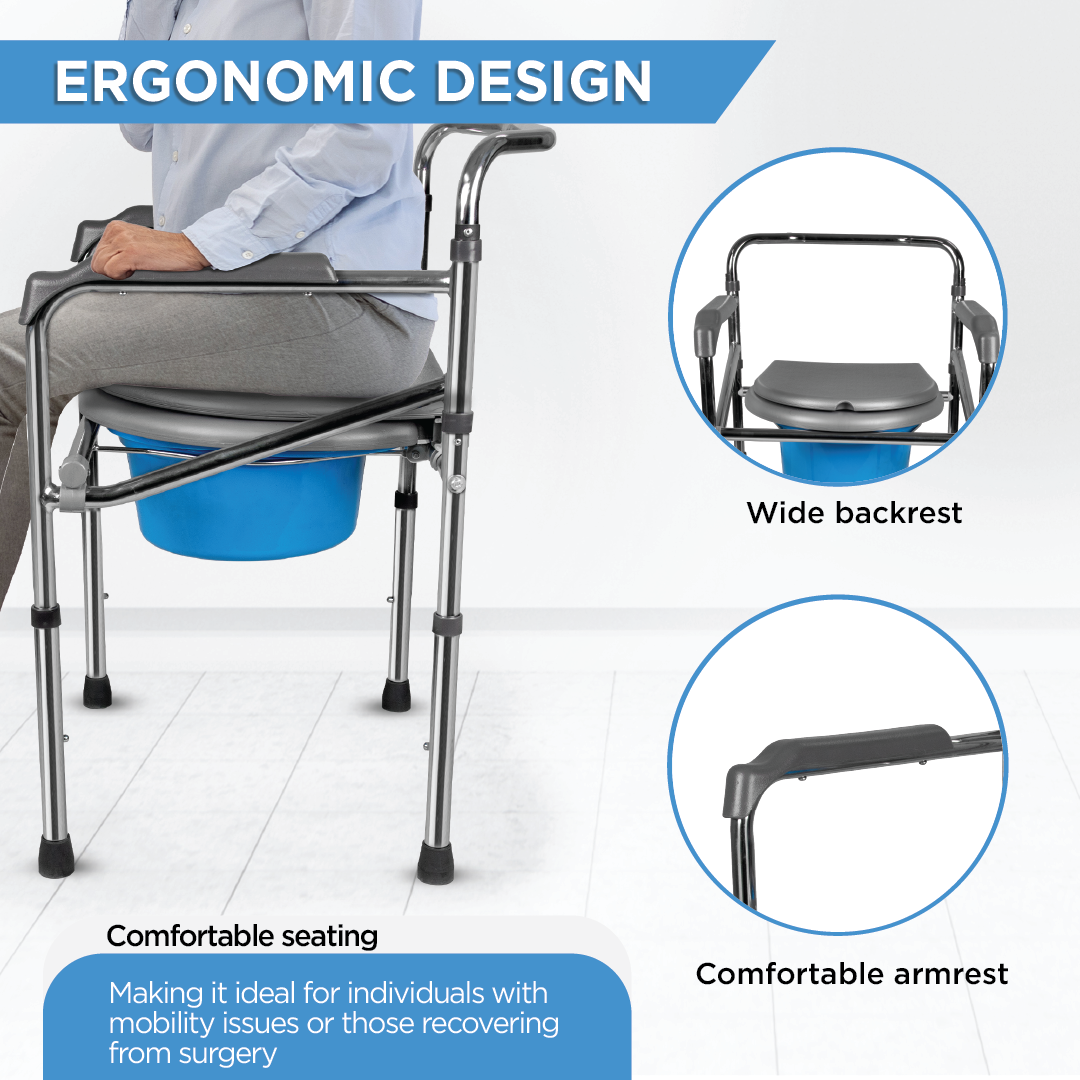 ERGONOMIC DESIGN

Wide backrest

Comfortable armrest

Comfortable seating

Making it ideal for individuals with mobility issues or those recovering from surgery